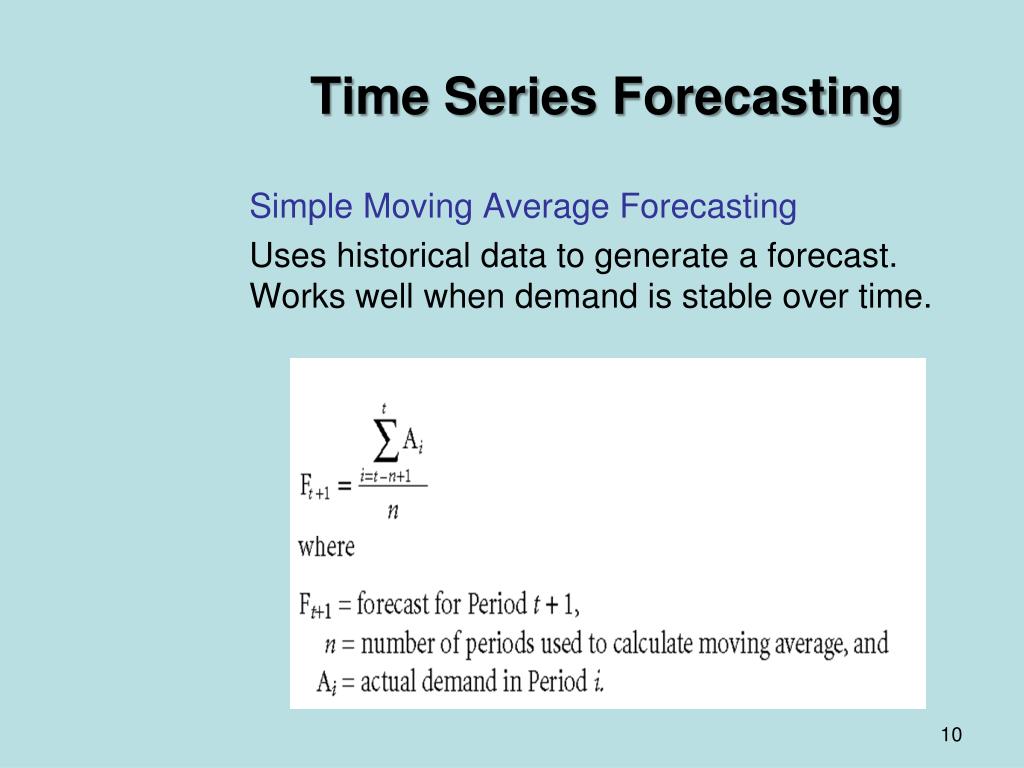 Time Series Forecasting

Simple Moving Average Forecasting

Uses historical data to generate a forecast. Works well when demand is stable over time.

$F_{t+1} = \frac{\sum_{i=t-n+1}^{t} A_i}{n}$

where

$F_{t+1}$ = forecast for Period $t + 1$,
$n$ = number of periods used to calculate moving average, and
$A_i$ = actual demand in Period $i$.

10